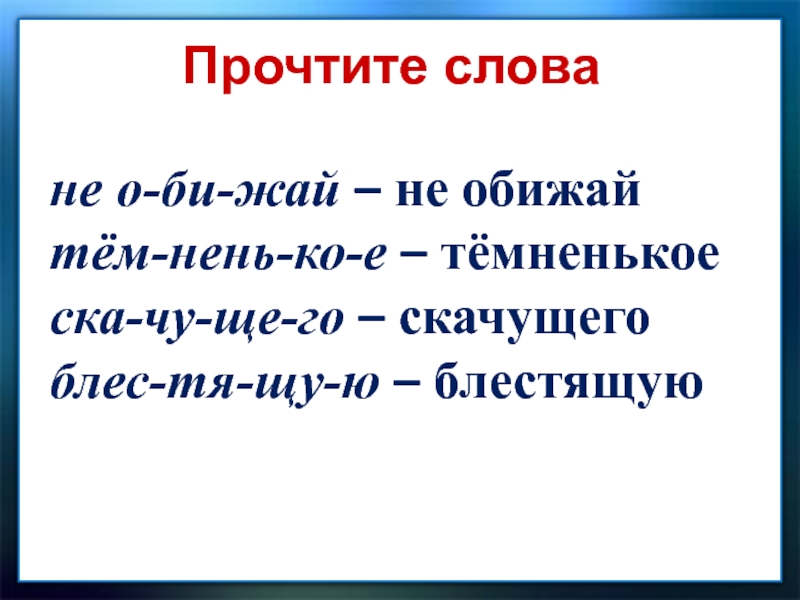 Прочтите слова

не о-би-жай – не обижай
тём-нень-ко-е – тёмненькое
ска-чу-ще-го – скачущего
блес-тя-щу-ю – блестящую